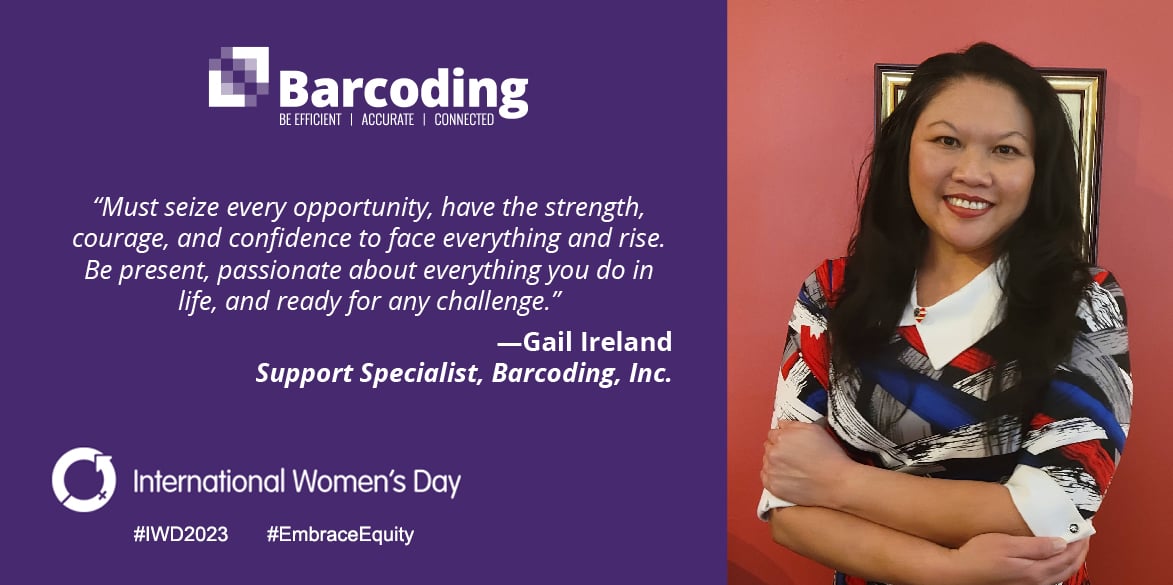 Barcoding
BE EFFICIENT | ACCURATE | CONNECTED

“Must seize every opportunity, have the strength, courage, and confidence to face everything and rise. Be present, passionate about everything you do in life, and ready for any challenge.”

—Gail Ireland
Support Specialist, Barcoding, Inc.

International Women’s Day

#IWD2023 #EmbraceEquity